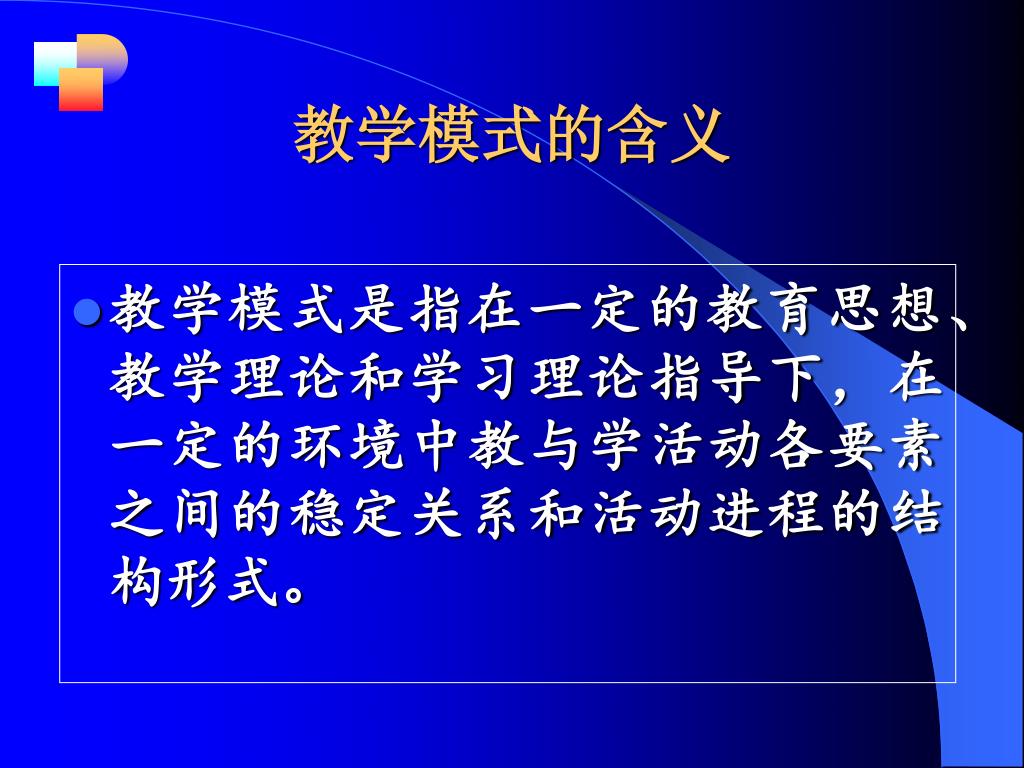 教学模式的含义

教学模式是指在一定的教育思想、教学理论和学习理论指导下，在一定的环境中教与学活动各要素之间的稳定关系和活动进程的结构形式。